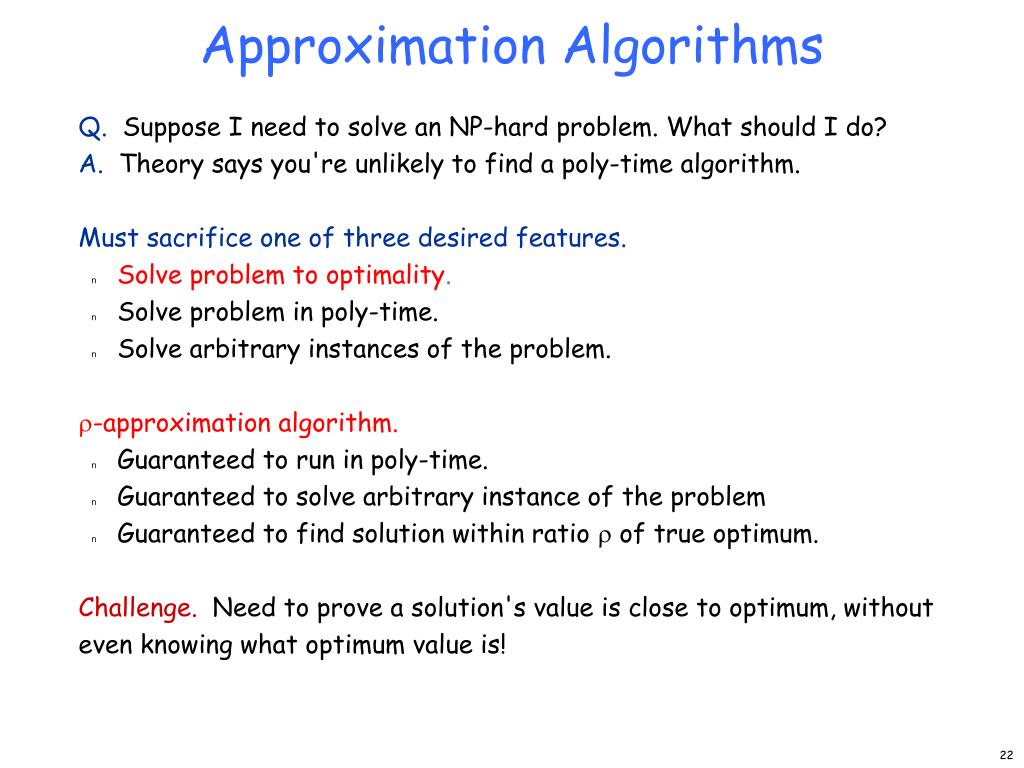 Approximation Algorithms

Q. Suppose I need to solve an NP-hard problem. What should I do?
A. Theory says you're unlikely to find a poly-time algorithm.

Must sacrifice one of three desired features.
n Solve problem to optimality.
n Solve problem in poly-time.
n Solve arbitrary instances of the problem.

$\rho$-approximation algorithm.
n Guaranteed to run in poly-time.
n Guaranteed to solve arbitrary instance of the problem
n Guaranteed to find solution within ratio $\rho$ of true optimum.

Challenge. Need to prove a solution's value is close to optimum, without even knowing what optimum value is!

22